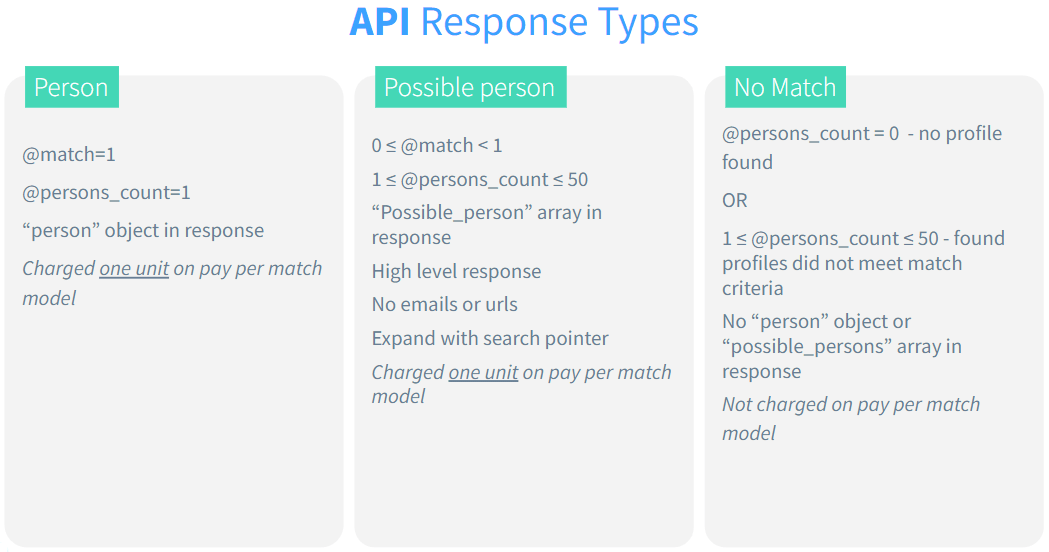 API Response Types

Person

@match=1

@persons_count=1

“person” object in response

Charged one unit on pay per match model

Possible person

0 ≤ @match < 1

1 ≤ @persons_count ≤ 50

“Possible_person” array in response

High level response

No emails or urls

Expand with search pointer

Charged one unit on pay per match model

No Match

@persons_count = 0 - no profile found

OR

1 ≤ @persons_count ≤ 50 - found profiles did not meet match criteria

No “person” object or “possible_persons” array in response

Not charged on pay per match model